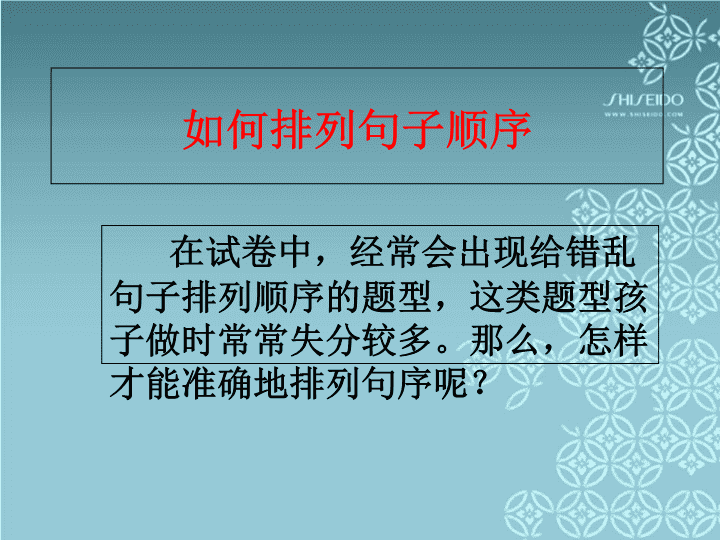 SHISEIDO
WWW.SHISEIDO.COM

如何排列句子顺序

在试卷中，经常会出现给错乱句子排列顺序的题型，这类题型孩子做时常常失分较多。那么，怎样才能准确地排列句序呢？